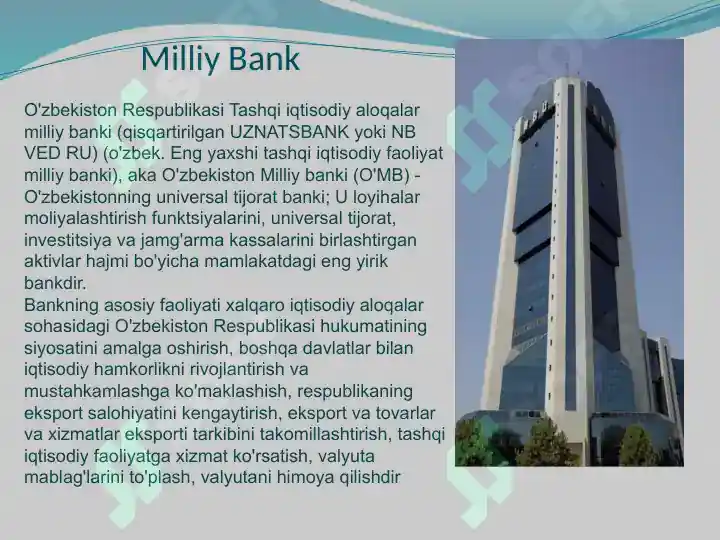 Milliy Bank

O'zbekiston Respublikasi Tashqi iqtisodiy aloqalar milliy banki (qisqartirilgan UZNATSBANK yoki NB VED RU) (o'zbek. Eng yaxshi tashqi iqtisodiy faoliyat milliy banki), aka O'zbekiston Milliy banki (O'MB) - O'zbekistonning universal tijorat banki; U loyihalar moliyalashtirish funktsiyalarini, universal tijorat, investitsiya va jamg'arma kassalarini birlashtirgan aktivlar hajmi bo'yicha mamlakatdagi eng yirik bankdir.
Bankning asosiy faoliyati xalqaro iqtisodiy aloqalar sohasidagi O'zbekiston Respublikasi hukumatining siyosatini amalga oshirish, boshqa davlatlar bilan iqtisodiy hamkorlikni rivojlantirish va mustahkamlashga ko'maklashish, respublikaning eksport salohiyatini kengaytirish, eksport va tovarlar va xizmatlar eksporti tarkibini takomillashtirish, tashqi iqtisodiy faoliyatga xizmat ko'rsatish, valyuta mablag'larini to'plash, valyutani himoya qilishdir